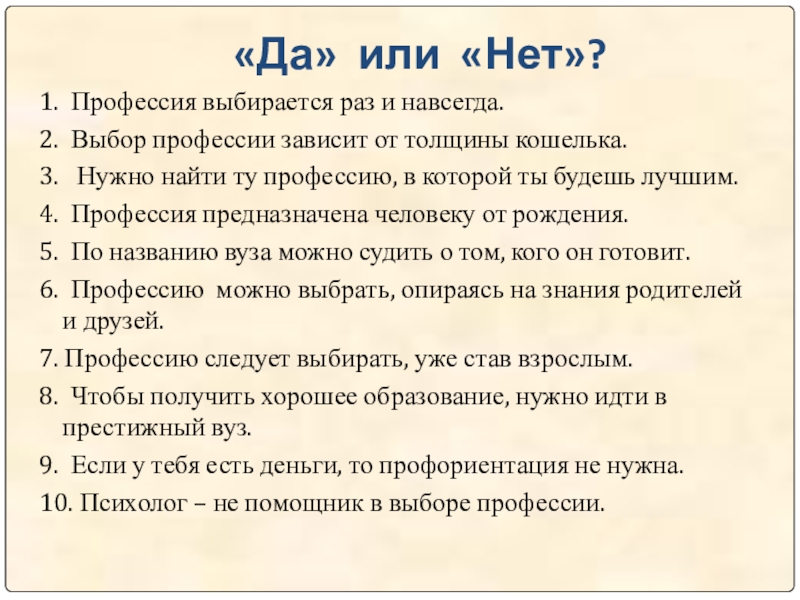 «Да» или «Нет»?

1. Профессия выбирается раз и навсегда.
2. Выбор профессии зависит от толщины кошелька.
3. Нужно найти ту профессию, в которой ты будешь лучшим.
4. Профессия предназначена человеку от рождения.
5. По названию вуза можно судить о том, кого он готовит.
6. Профессию можно выбрать, опираясь на знания родителей и друзей.
7. Профессию следует выбирать, уже став взрослым.
8. Чтобы получить хорошее образование, нужно идти в престижный вуз.
9. Если у тебя есть деньги, то профориентация не нужна.
10. Психолог – не помощник в выборе профессии.